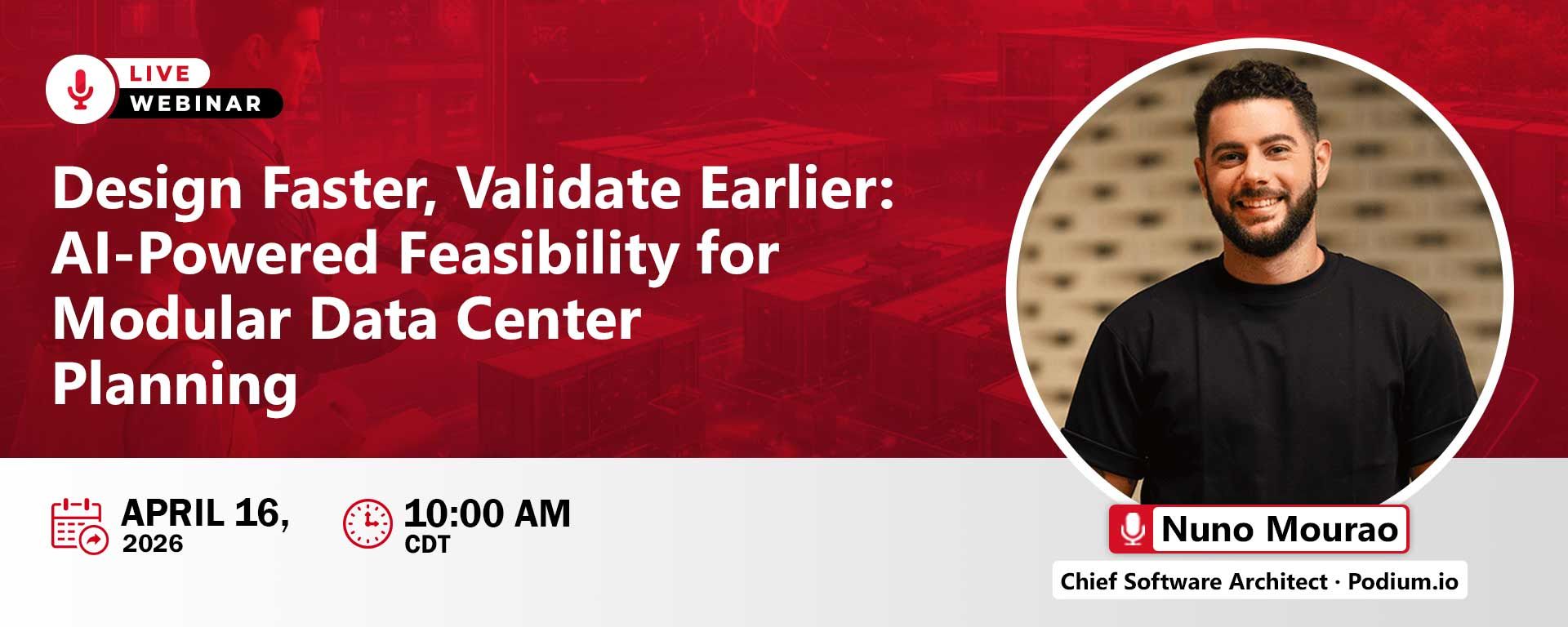 LIVE WEBINAR

Design Faster, Validate Earlier: AI-Powered Feasibility for Modular Data Center Planning

APRIL 16, 2026

10:00 AM CDT

Nuno Mourao

Chief Software Architect · Podium.io